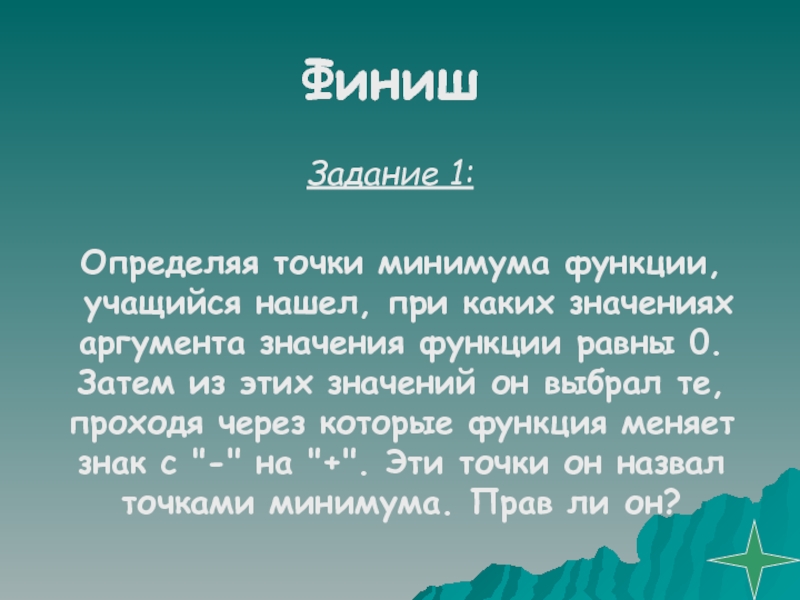 Финиш

Задание 1:

Определяя точки минимума функции, учащийся нашел, при каких значениях аргумента значения функции равны 0. Затем из этих значений он выбрал те, проходя через которые функция меняет знак с "-" на "+". Эти точки он назвал точками минимума. Прав ли он?